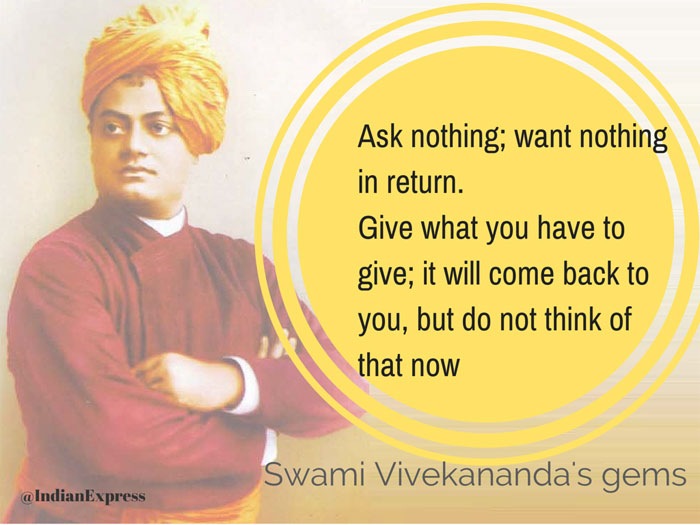 Ask nothing; want nothing in return.
Give what you have to give; it will come back to you, but do not think of that now

Swami Vivekananda's gems

@IndianExpress